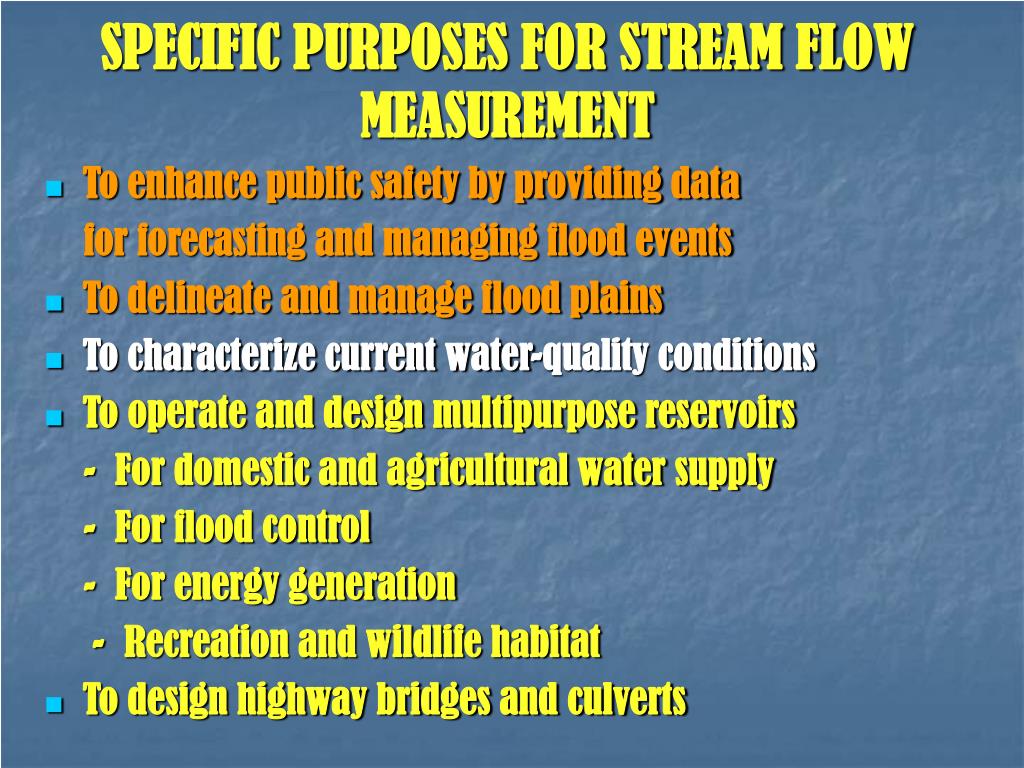 SPECIFIC PURPOSES FOR STREAM FLOW MEASUREMENT

- To enhance public safety by providing data for forecasting and managing flood events
- To delineate and manage flood plains
- To characterize current water-quality conditions
- To operate and design multipurpose reservoirs
  - For domestic and agricultural water supply
  - For flood control
  - For energy generation
  - Recreation and wildlife habitat
- To design highway bridges and culverts